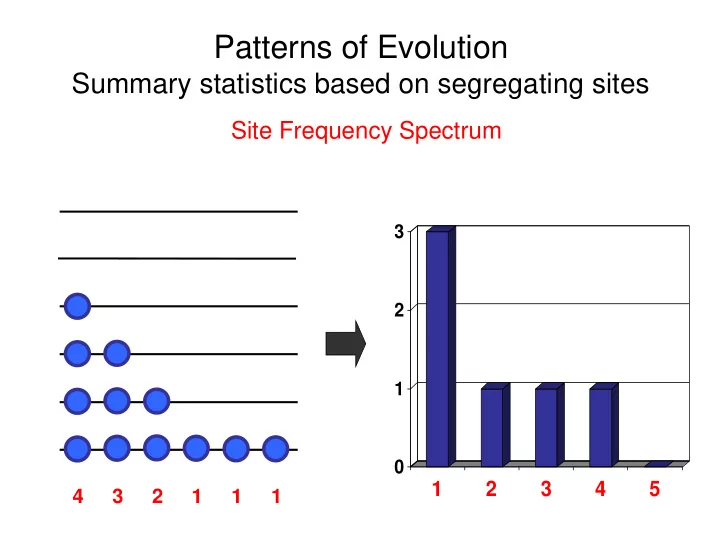 Patterns of Evolution
Summary statistics based on segregating sites

Site Frequency Spectrum

4 3 2 1 1 1

3
2
1
0

1 2 3 4 5